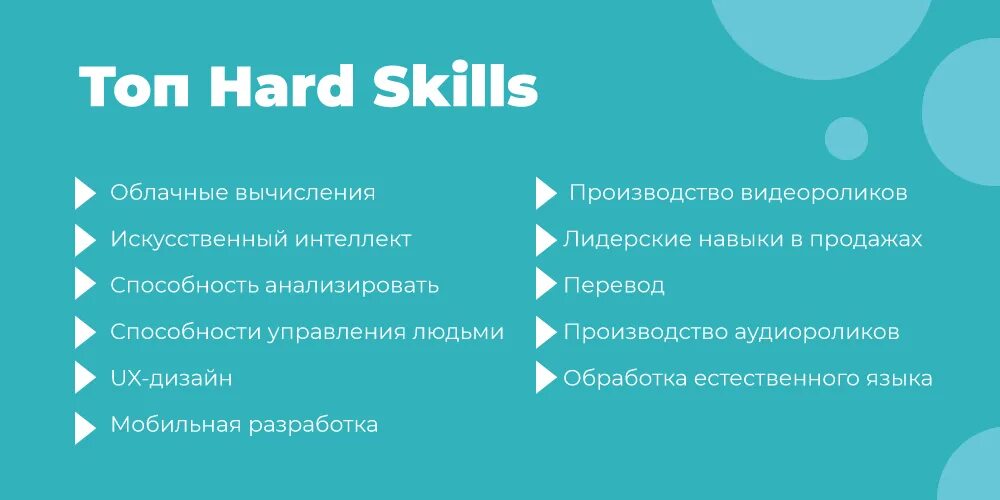 Топ Hard Skills

Облачные вычисления
Искусственный интеллект
Способность анализировать
Способности управления людьми
UX-дизайн
Мобильная разработка

Производство видеороликов
Лидерские навыки в продажах
Перевод
Производство аудиороликов
Обработка естественного языка